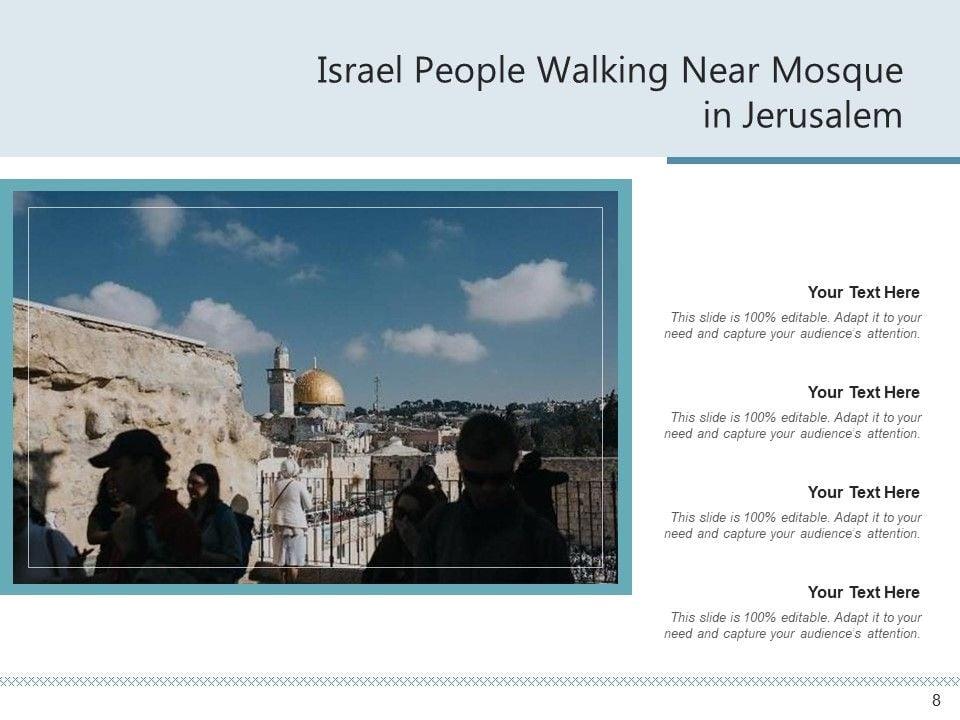 Israel People Walking Near Mosque in Jerusalem

Your Text Here
This slide is 100% editable. Adapt it to your need and capture your audience's attention.

Your Text Here
This slide is 100% editable. Adapt it to your need and capture your audience's attention.

Your Text Here
This slide is 100% editable. Adapt it to your need and capture your audience's attention.

Your Text Here
This slide is 100% editable. Adapt it to your need and capture your audience's attention.

8